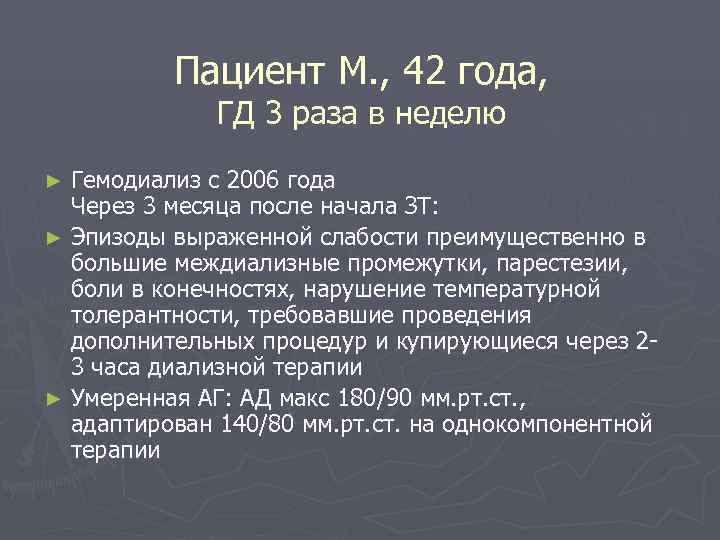 Пациент М., 42 года,
ГД 3 раза в неделю

► Гемодиализ с 2006 года
Через 3 месяца после начала ЗТ:

► Эпизоды выраженной слабости преимущественно в большие междиализные промежутки, парестезии, боли в конечностях, нарушение температурной толерантности, требовавшие проведения дополнительных процедур и купирующиеся через 2-3 часа диализной терапии

► Умеренная АГ: АД макс 180/90 мм.рт.ст., адаптирован 140/80 мм.рт.ст. на однокомпонентной терапии